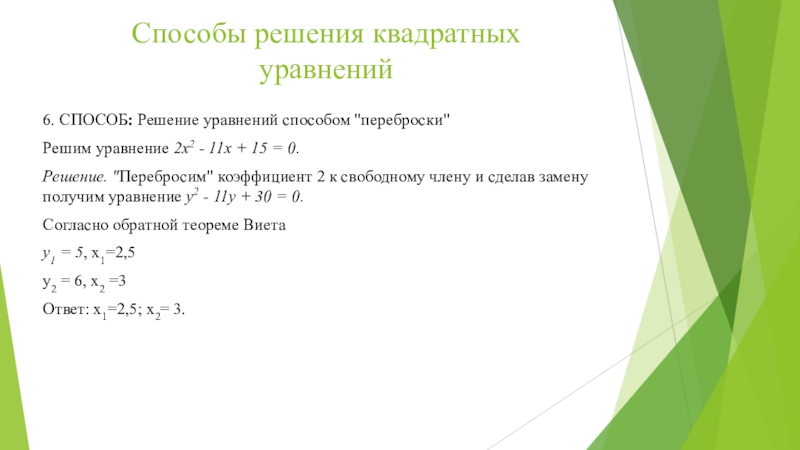 Способы решения квадратных уравнений

6. СПОСОБ: Решение уравнений способом "переброски"

Решим уравнение $2x^2 - 11x + 15 = 0$.

Решение. "Перебросим" коэффициент 2 к свободному члену и сделав замену получим уравнение $y^2 - 11y + 30 = 0$.

Согласно обратной теореме Виета

$y_1 = 5$, $x_1=2,5$

$y_2 = 6$, $x_2 =3$

Ответ: $x_1=2,5$; $x_2= 3$.